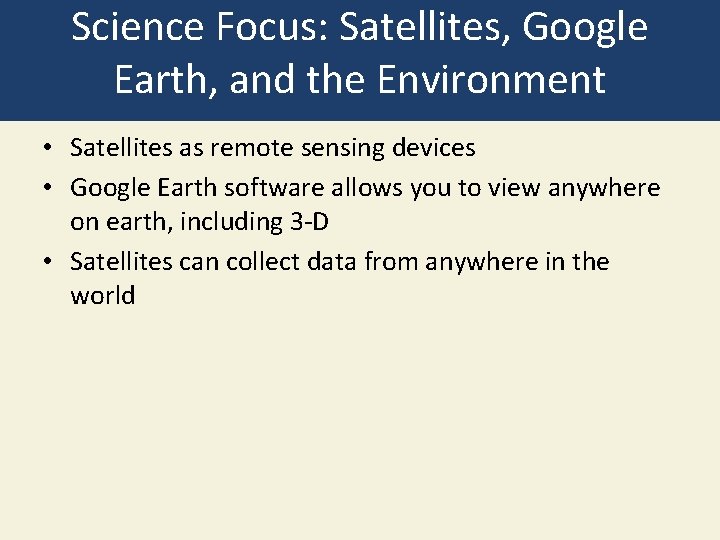 Science Focus: Satellites, Google Earth, and the Environment

• Satellites as remote sensing devices
• Google Earth software allows you to view anywhere on earth, including 3-D
• Satellites can collect data from anywhere in the world